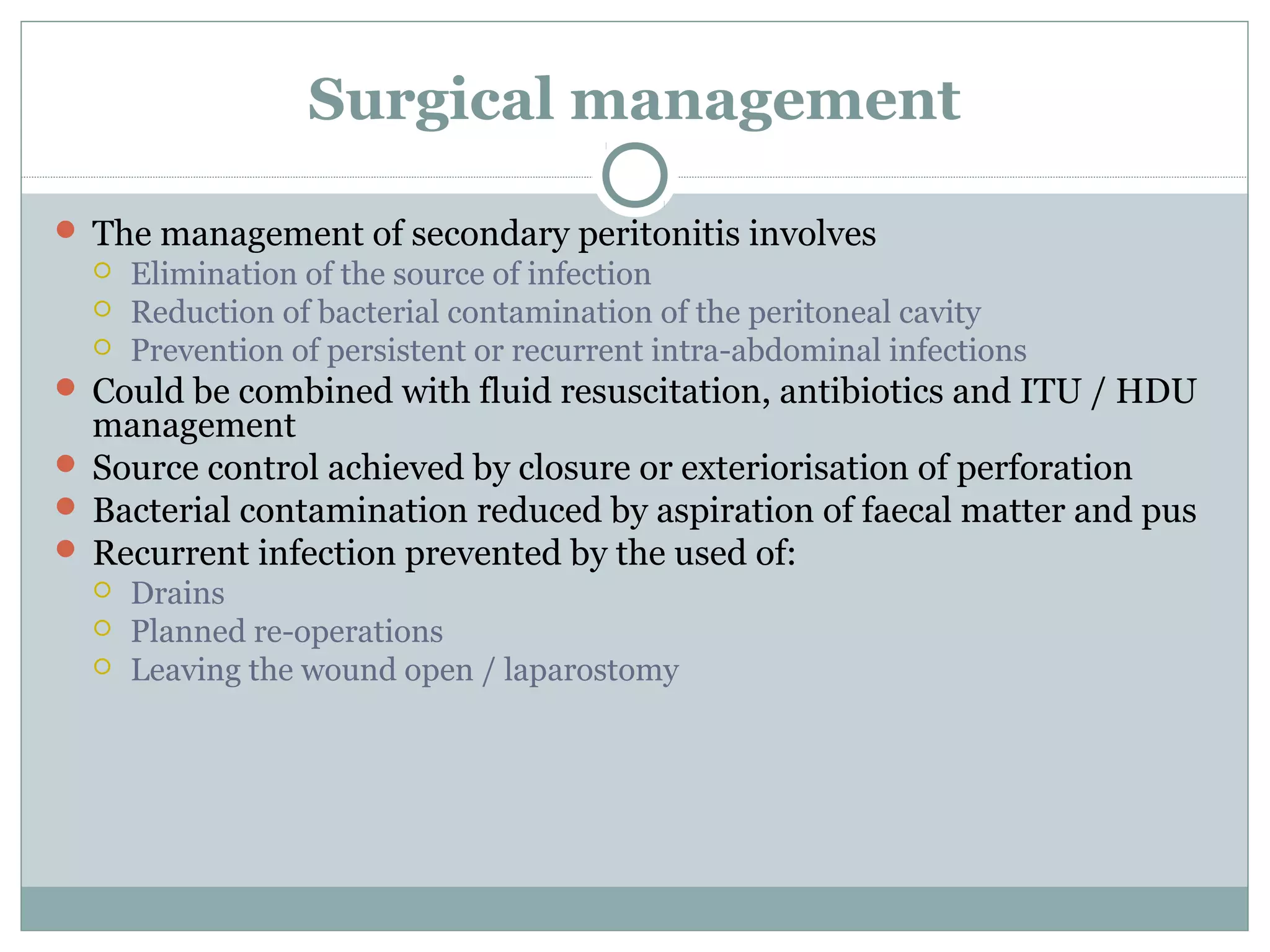 Surgical management

- The management of secondary peritonitis involves
  - Elimination of the source of infection
  - Reduction of bacterial contamination of the peritoneal cavity
  - Prevention of persistent or recurrent intra-abdominal infections
- Could be combined with fluid resuscitation, antibiotics and ITU / HDU management
- Source control achieved by closure or exteriorisation of perforation
- Bacterial contamination reduced by aspiration of faecal matter and pus
- Recurrent infection prevented by the used of:
  - Drains
  - Planned re-operations
  - Leaving the wound open / laparostomy